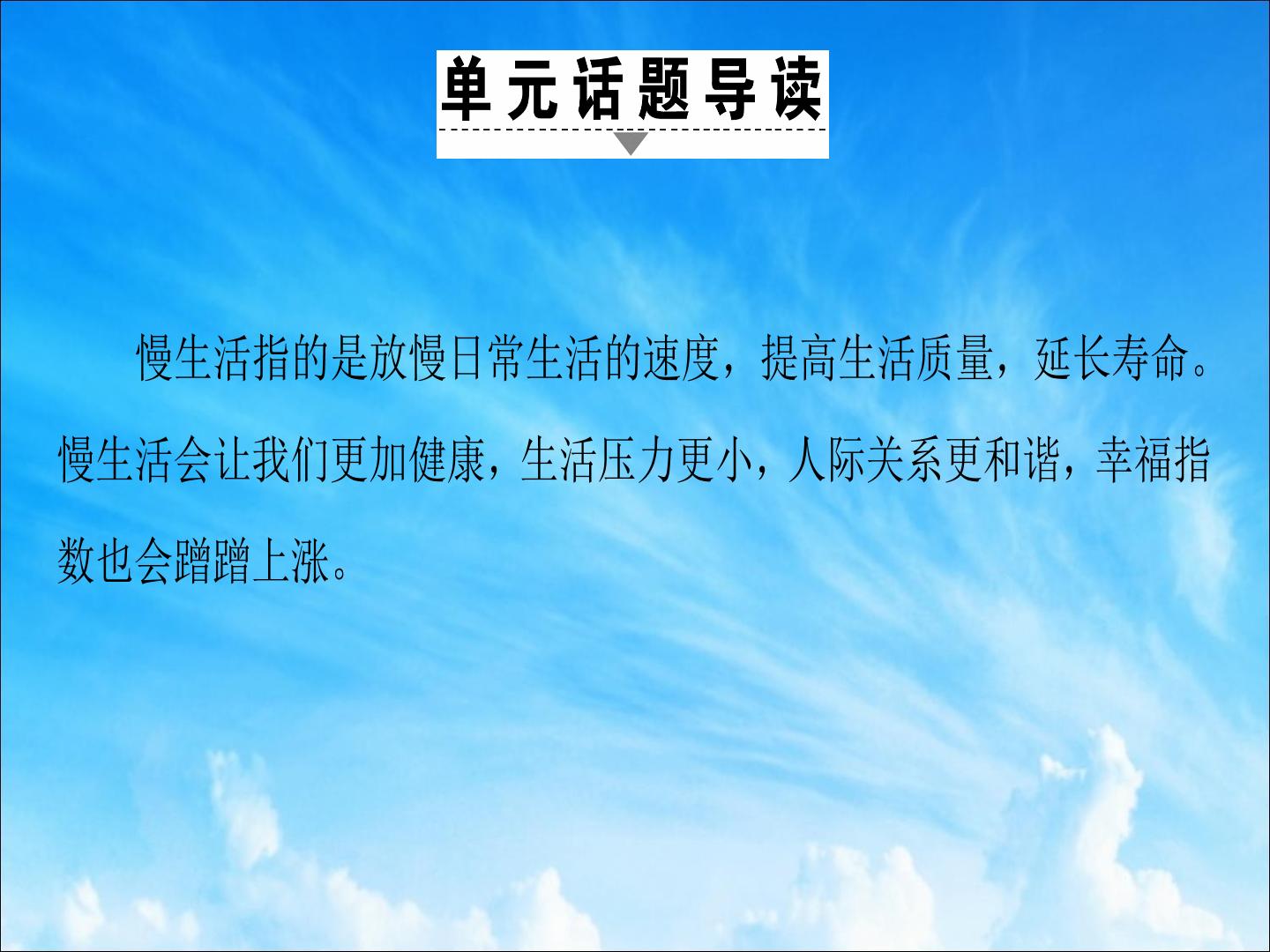 单元话题导读

慢生活指的是放慢日常生活的速度，提高生活质量，延长寿命。慢生活会让我们更加健康，生活压力更小，人际关系更和谐，幸福指数也会蹭蹭上涨。